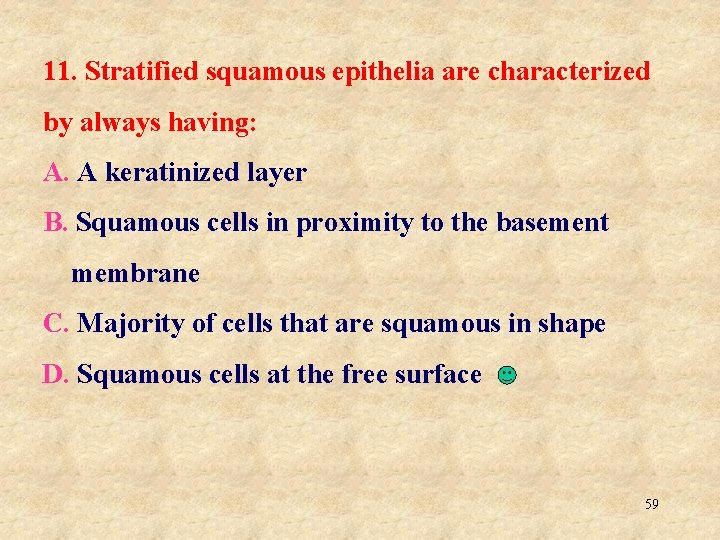 11. Stratified squamous epithelia are characterized by always having:

A. A keratinized layer

B. Squamous cells in proximity to the basement membrane

C. Majority of cells that are squamous in shape

D. Squamous cells at the free surface

59